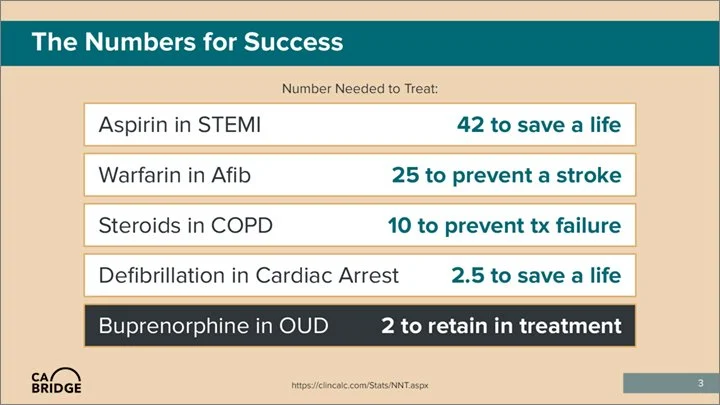 The Numbers for Success

Number Needed to Treat:

| | |
|---|---|
| Aspirin in STEMI | 42 to save a life |
| Warfarin in Afib | 25 to prevent a stroke |
| Steroids in COPD | 10 to prevent tx failure |
| Defibrillation in Cardiac Arrest | 2.5 to save a life |
| Buprenorphine in OUD | 2 to retain in treatment |

CA BRIDGE

https://clincalc.com/Stats/NNT.aspx

3